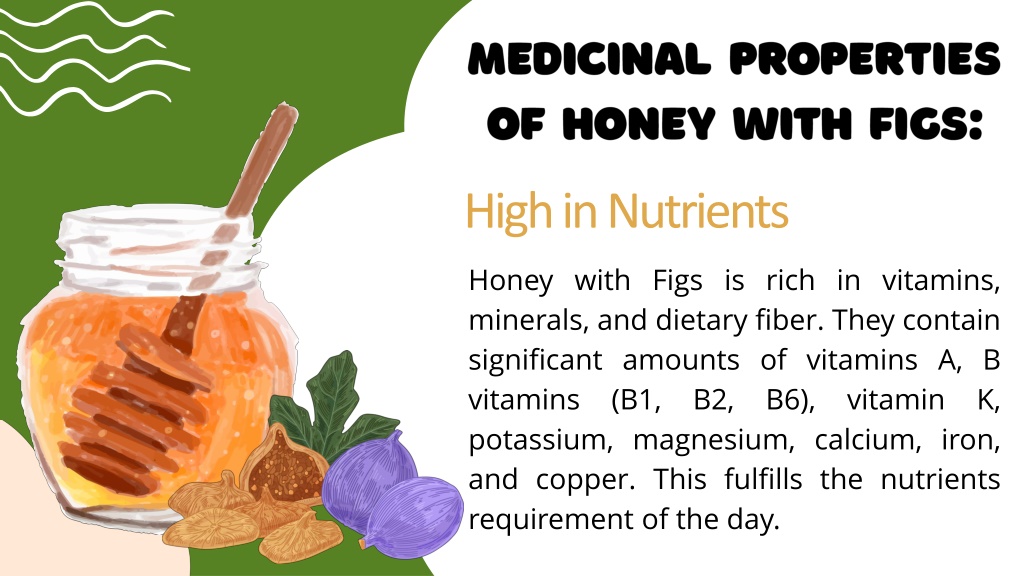 MEDICINAL PROPERTIES OF HONEY WITH FIGS:

High in Nutrients

Honey with Figs is rich in vitamins, minerals, and dietary fiber. They contain significant amounts of vitamins A, B vitamins (B1, B2, B6), vitamin K, potassium, magnesium, calcium, iron, and copper. This fulfills the nutrients requirement of the day.